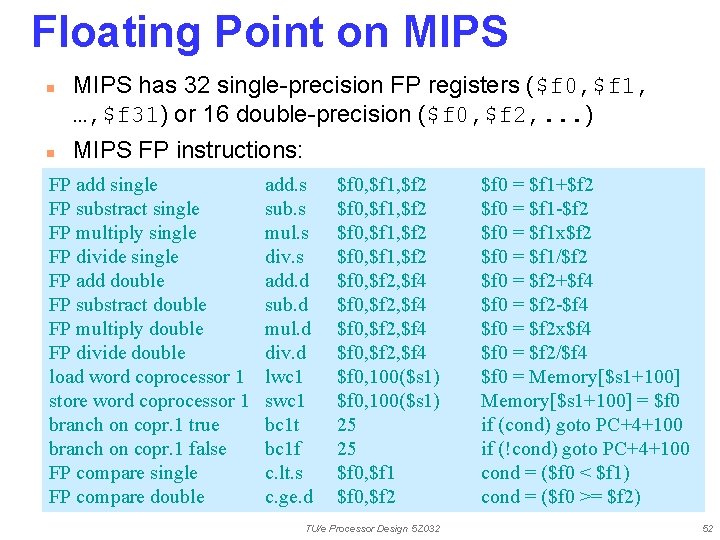 Floating Point on MIPS

MIPS has 32 single-precision FP registers (\$f0,\$f1, …,\$f31) or 16 double-precision (\$f0,\$f2,...)

MIPS FP instructions:

| | | | |
|---|---|---|---|
| FP add single | add.s | \$f0,\$f1,\$f2 | \$f0 = \$f1+\$f2 |
| FP substract single | sub.s | \$f0,\$f1,\$f2 | \$f0 = \$f1-\$f2 |
| FP multiply single | mul.s | \$f0,\$f1,\$f2 | \$f0 = \$f1x\$f2 |
| FP divide single | div.s | \$f0,\$f1,\$f2 | \$f0 = \$f1/\$f2 |
| FP add double | add.d | \$f0,\$f2,\$f4 | \$f0 = \$f2+\$f4 |
| FP substract double | sub.d | \$f0,\$f2,\$f4 | \$f0 = \$f2-\$f4 |
| FP multiply double | mul.d | \$f0,\$f2,\$f4 | \$f0 = \$f2x\$f4 |
| FP divide double | div.d | \$f0,\$f2,\$f4 | \$f0 = \$f2/\$f4 |
| load word coprocessor 1 | lwc1 | \$f0,100(\$s1) | \$f0 = Memory[\$s1+100] |
| store word coprocessor 1 | swc1 | \$f0,100(\$s1) | Memory[\$s1+100] = \$f0 |
| branch on copr.1 true | bc1t | 25 | if (cond) goto PC+4+100 |
| branch on copr.1 false | bc1f | 25 | if (!cond) goto PC+4+100 |
| FP compare single | c.lt.s | \$f0,\$f1 | cond = (\$f0 < \$f1) |
| FP compare double | c.ge.d | \$f0,\$f2 | cond = (\$f0 >= \$f2) |

TU/e Processor Design 5Z032

52